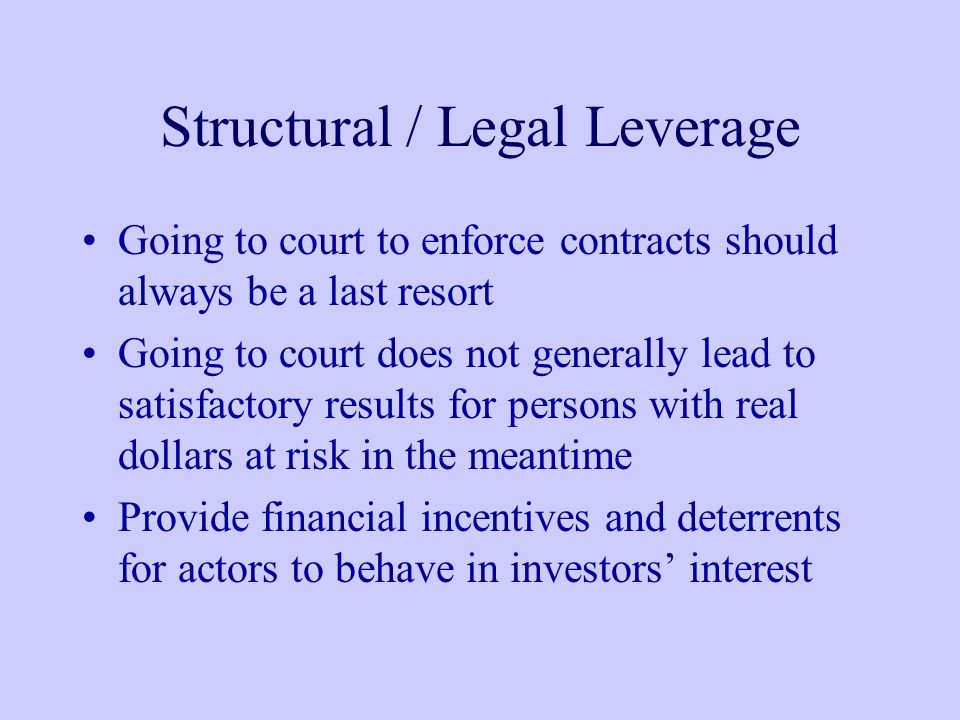 Structural / Legal Leverage

• Going to court to enforce contracts should always be a last resort
• Going to court does not generally lead to satisfactory results for persons with real dollars at risk in the meantime
• Provide financial incentives and deterrents for actors to behave in investors’ interest